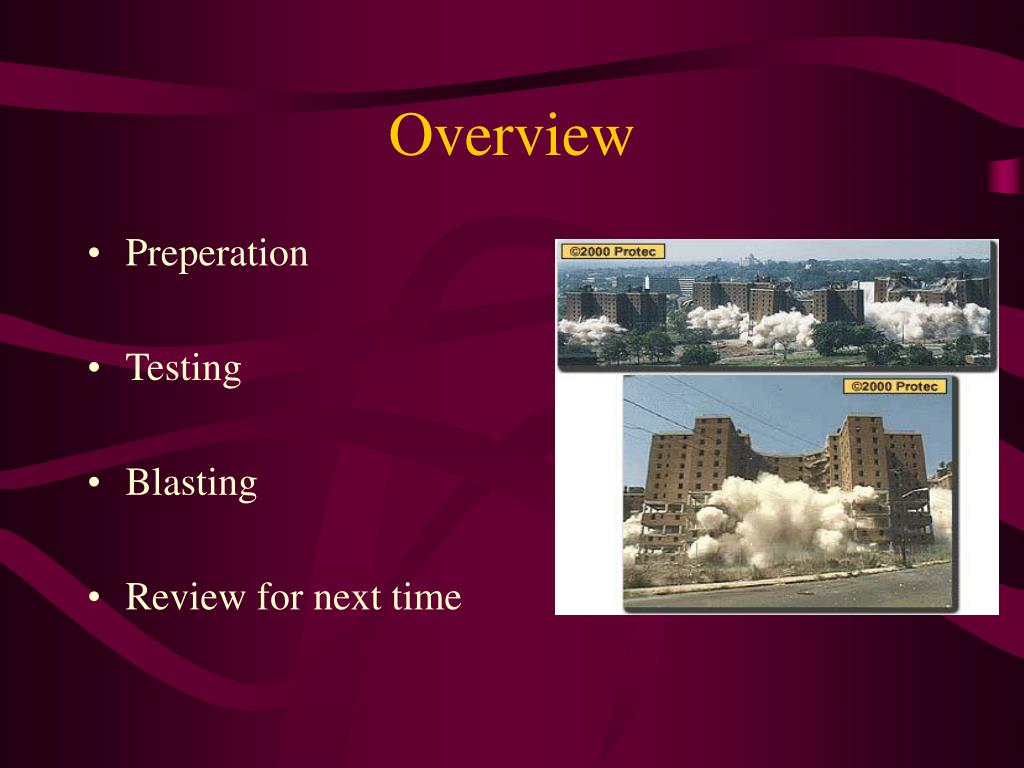 Overview

• Preperation

• Testing

• Blasting

• Review for next time

©2000 Protec

©2000 Protec